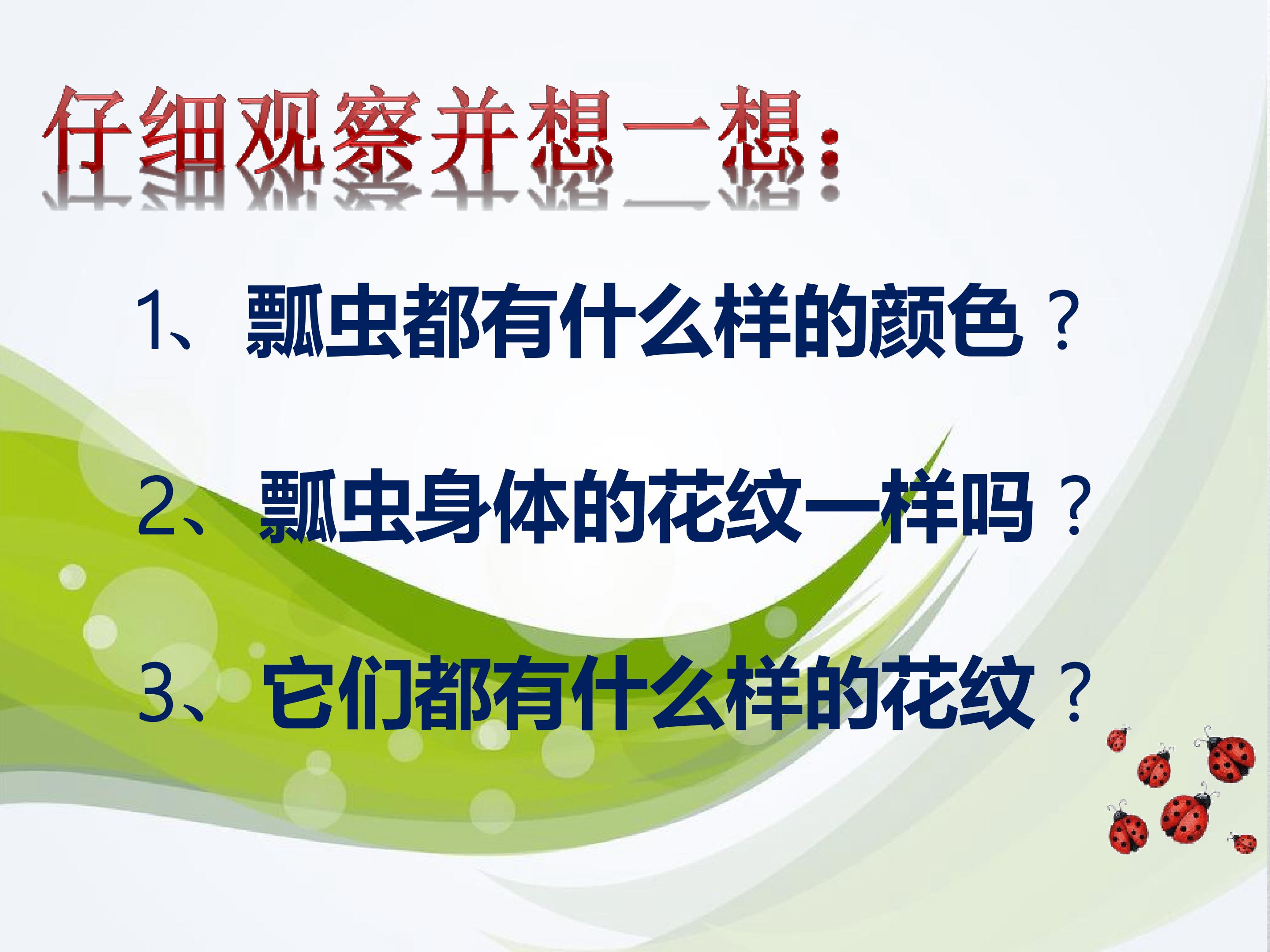 仔细观察并想一想：

1、瓢虫都有什么样的颜色？

2、瓢虫身体的花纹一样吗？

3、它们都有什么样的花纹？